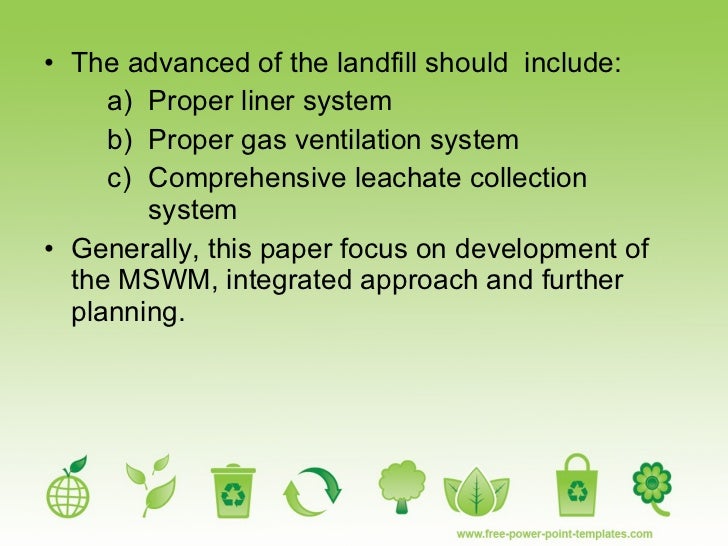 • The advanced of the landfill should include:
a) Proper liner system
b) Proper gas ventilation system
c) Comprehensive leachate collection system

• Generally, this paper focus on development of the MSWM, integrated approach and further planning.

www.free-power-point-templates.com